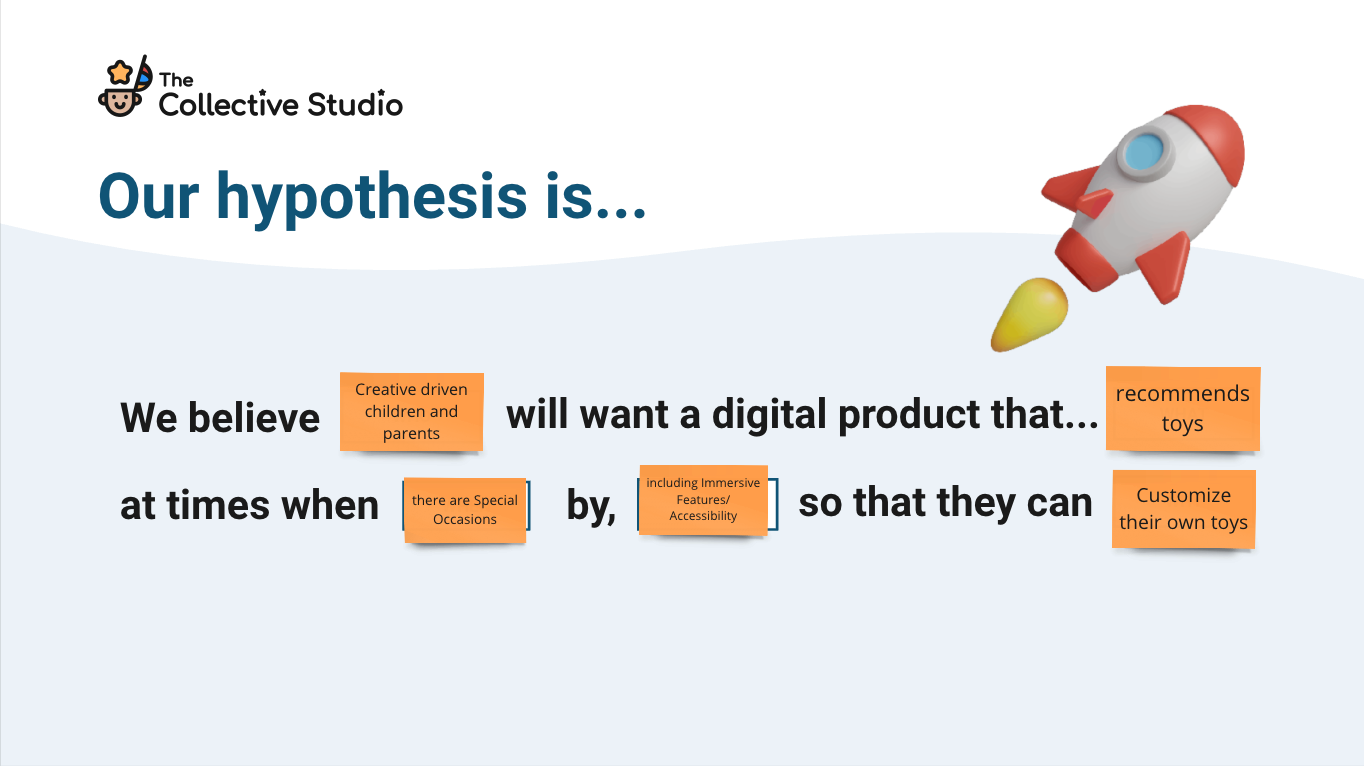 The Collective Studio

Our hypothesis is...

We believe Creative driven children and parents will want a digital product that... recommends toys

at times when there are Special Occasions by, including Immersive Features/ Accessibility so that they can Customize their own toys